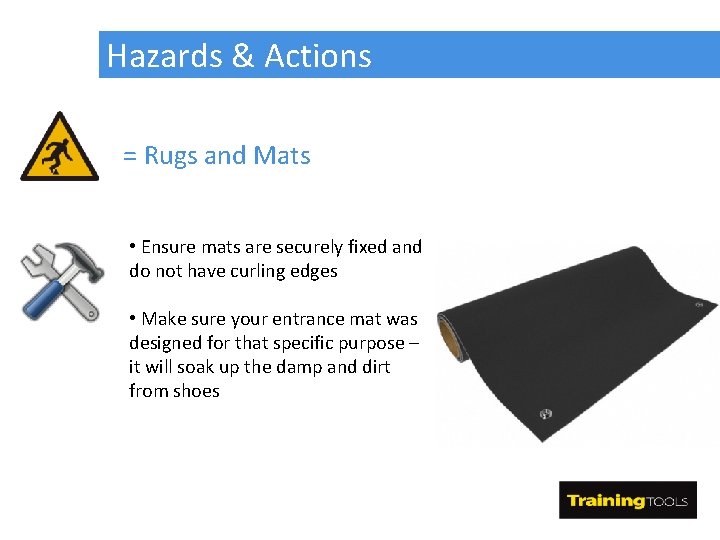 Hazards & Actions

= Rugs and Mats

• Ensure mats are securely fixed and do not have curling edges

• Make sure your entrance mat was designed for that specific purpose – it will soak up the damp and dirt from shoes

TrainingTOOLS